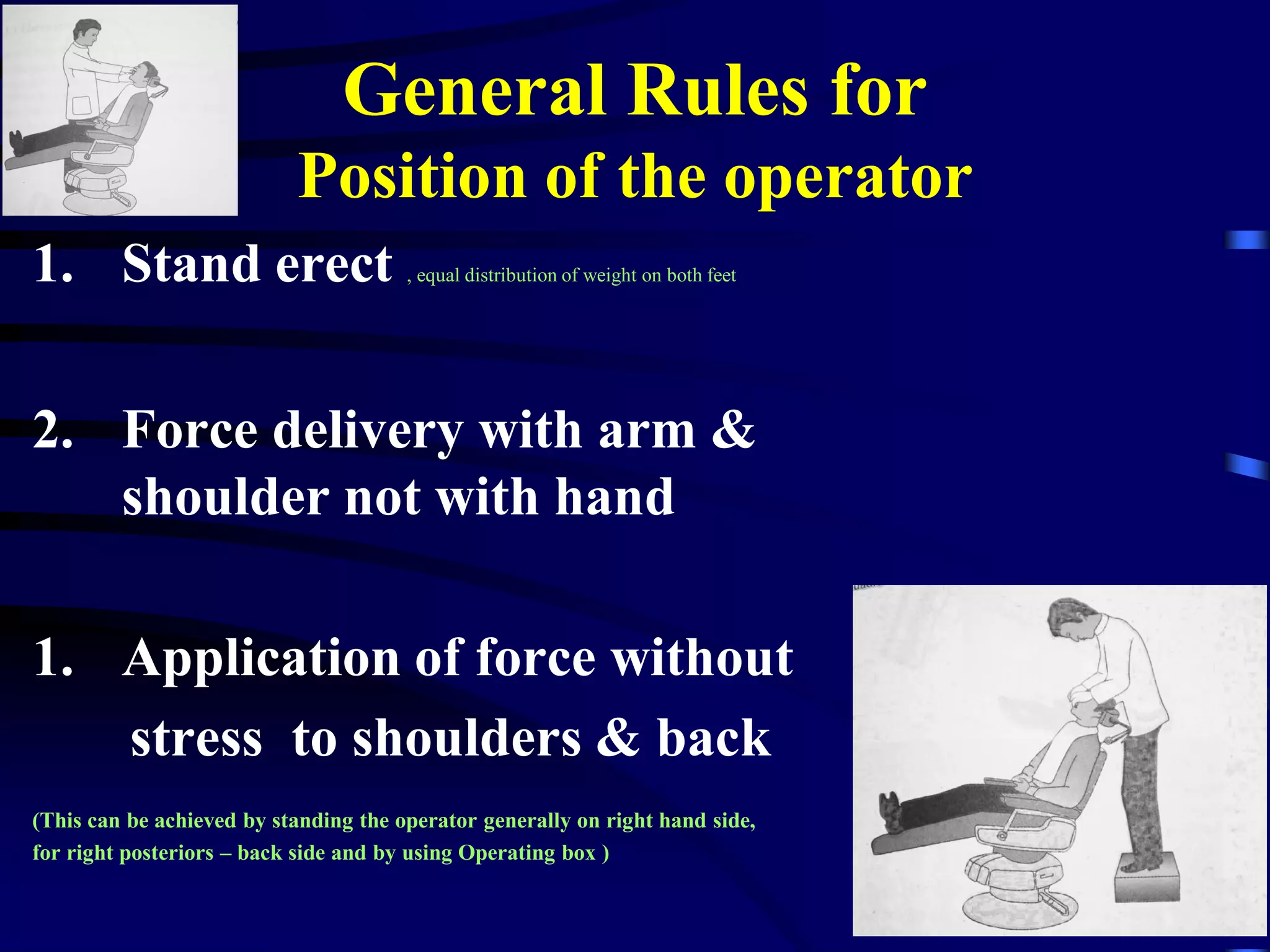 General Rules for Position of the operator

1. Stand erect , equal distribution of weight on both feet

2. Force delivery with arm & shoulder not with hand

1. Application of force without stress to shoulders & back

(This can be achieved by standing the operator generally on right hand side, for right posteriors – back side and by using Operating box )